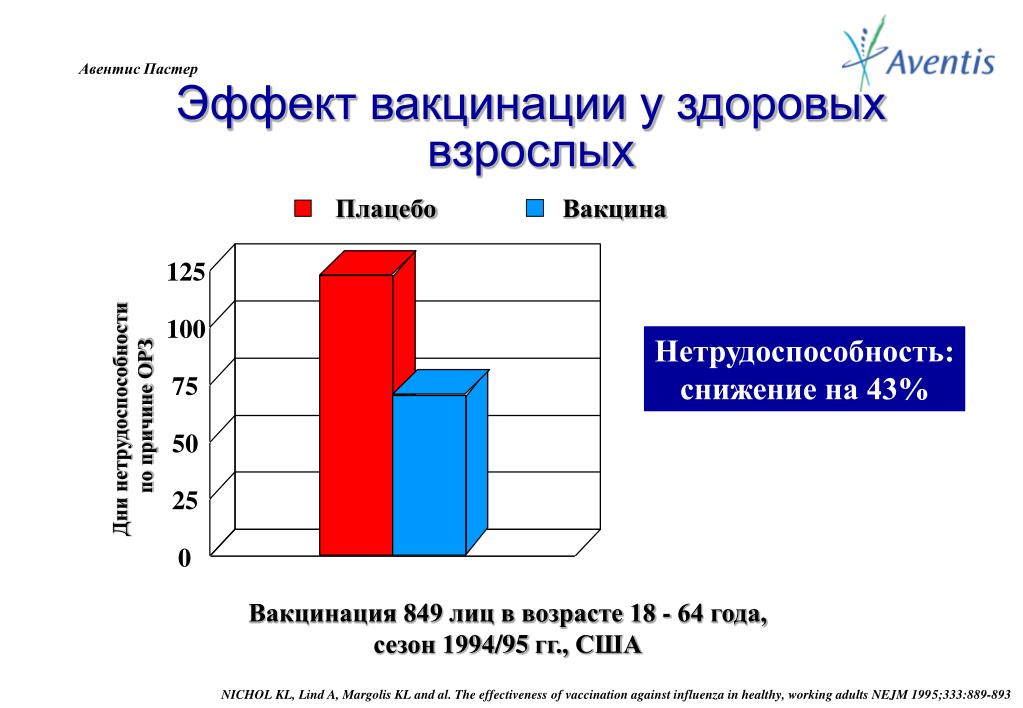 Авентис Пастер

Aventis

Эффект вакцинации у здоровых взрослых

Плацебо

Вакцина

Дни нетрудоспособности по причине ОРЗ

125
100
75
50
25
0

Нетрудоспособность: снижение на 43%

Вакцинация 849 лиц в возрасте 18 - 64 года, сезон 1994/95 гг., США

NICHOL KL, Lind A, Margolis KL and al. The effectiveness of vaccination against influenza in healthy, working adults NEJM 1995;333:889-893